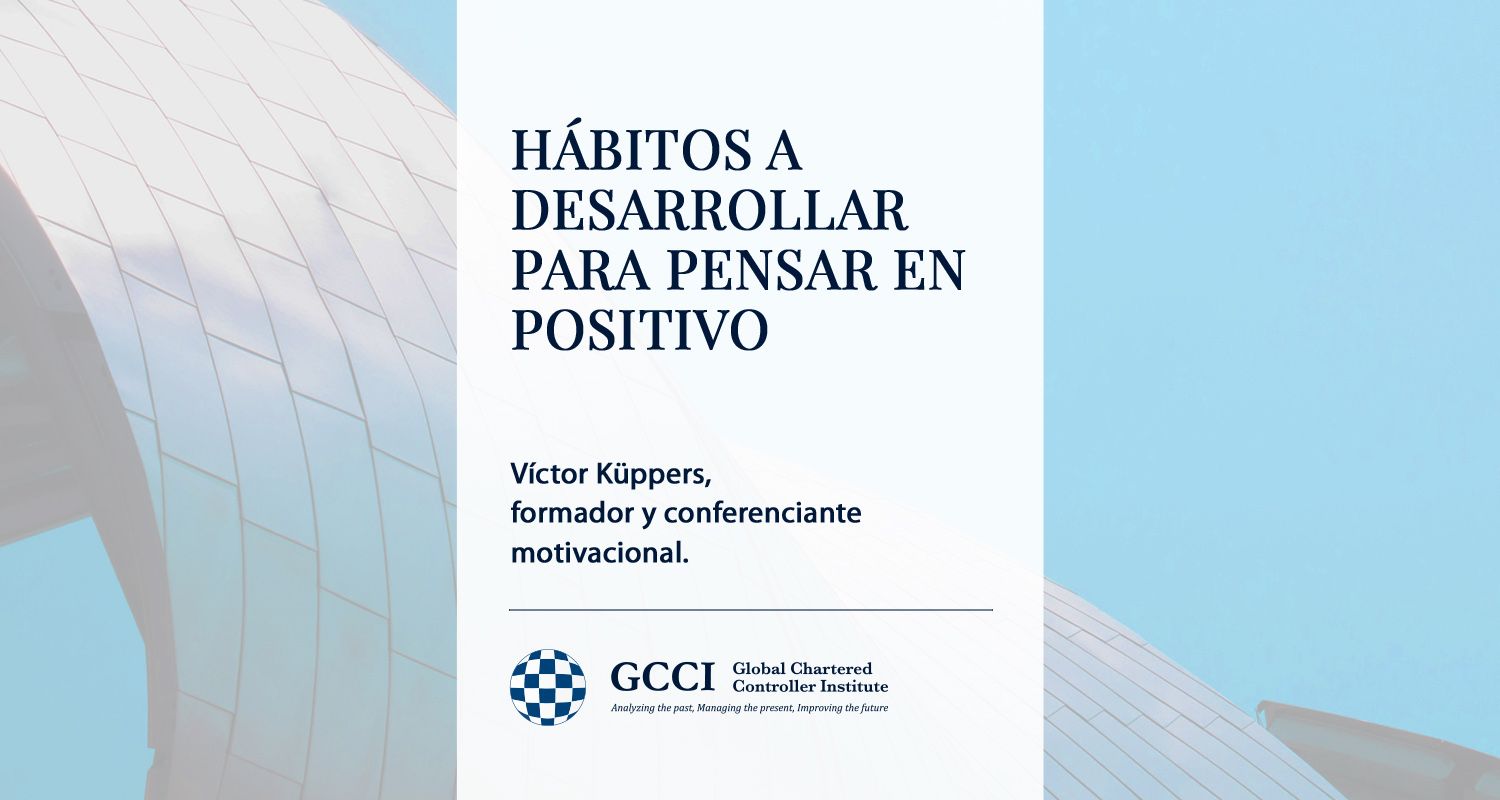 HÁBITOS A DESARROLLAR PARA PENSAR EN POSITIVO

Víctor Küppers, formador y conferenciante motivacional.

GCCI Global Chartered Controller Institute
Analyzing the past, Managing the present, Improving the future